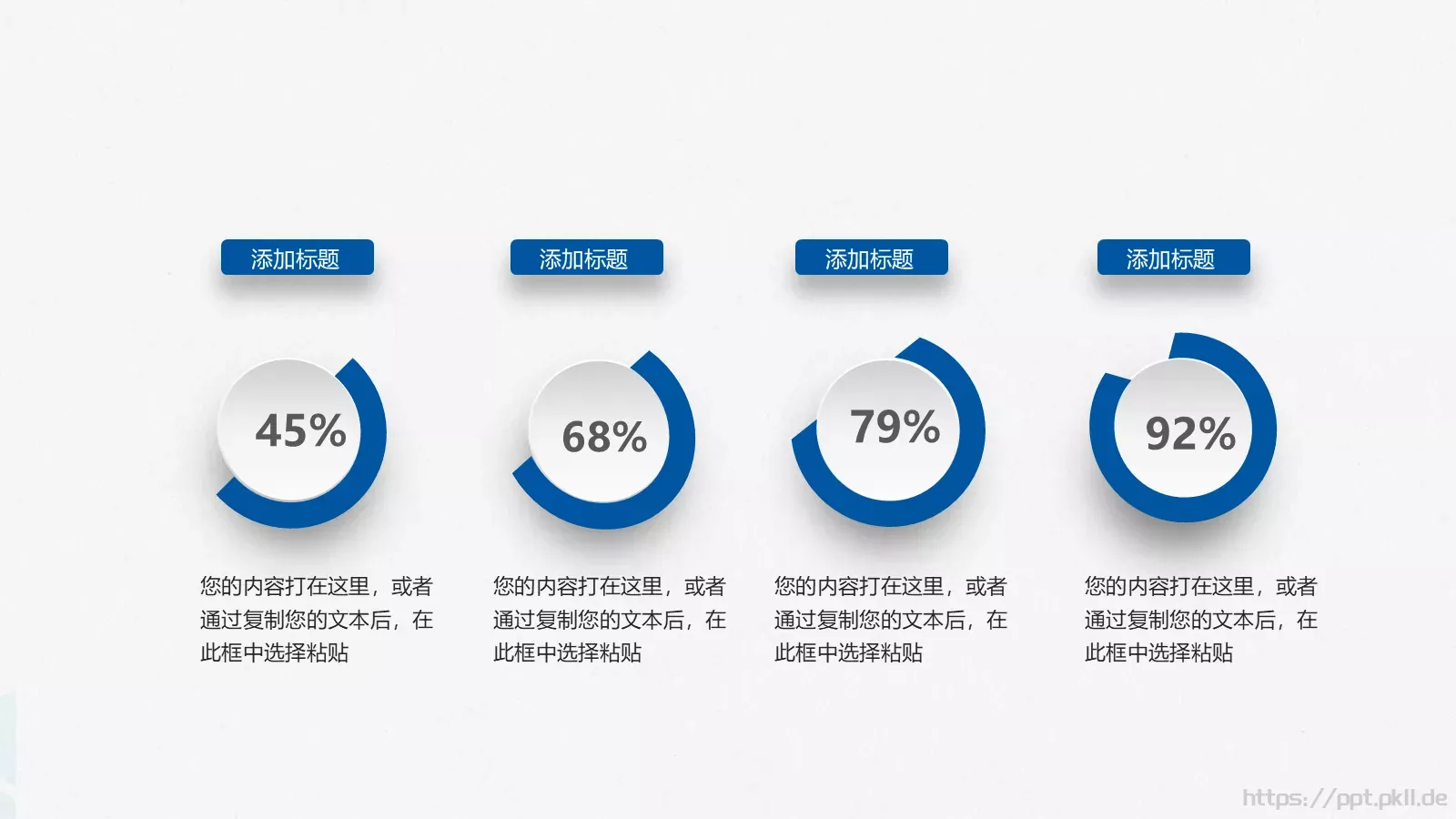 添加标题

45%

您的内容打在这里，或者通过复制您的文本后，在此框中选择粘贴

添加标题

68%

您的内容打在这里，或者通过复制您的文本后，在此框中选择粘贴

添加标题

79%

您的内容打在这里，或者通过复制您的文本后，在此框中选择粘贴

添加标题

92%

您的内容打在这里，或者通过复制您的文本后，在此框中选择粘贴

https://ppt.pkll.de